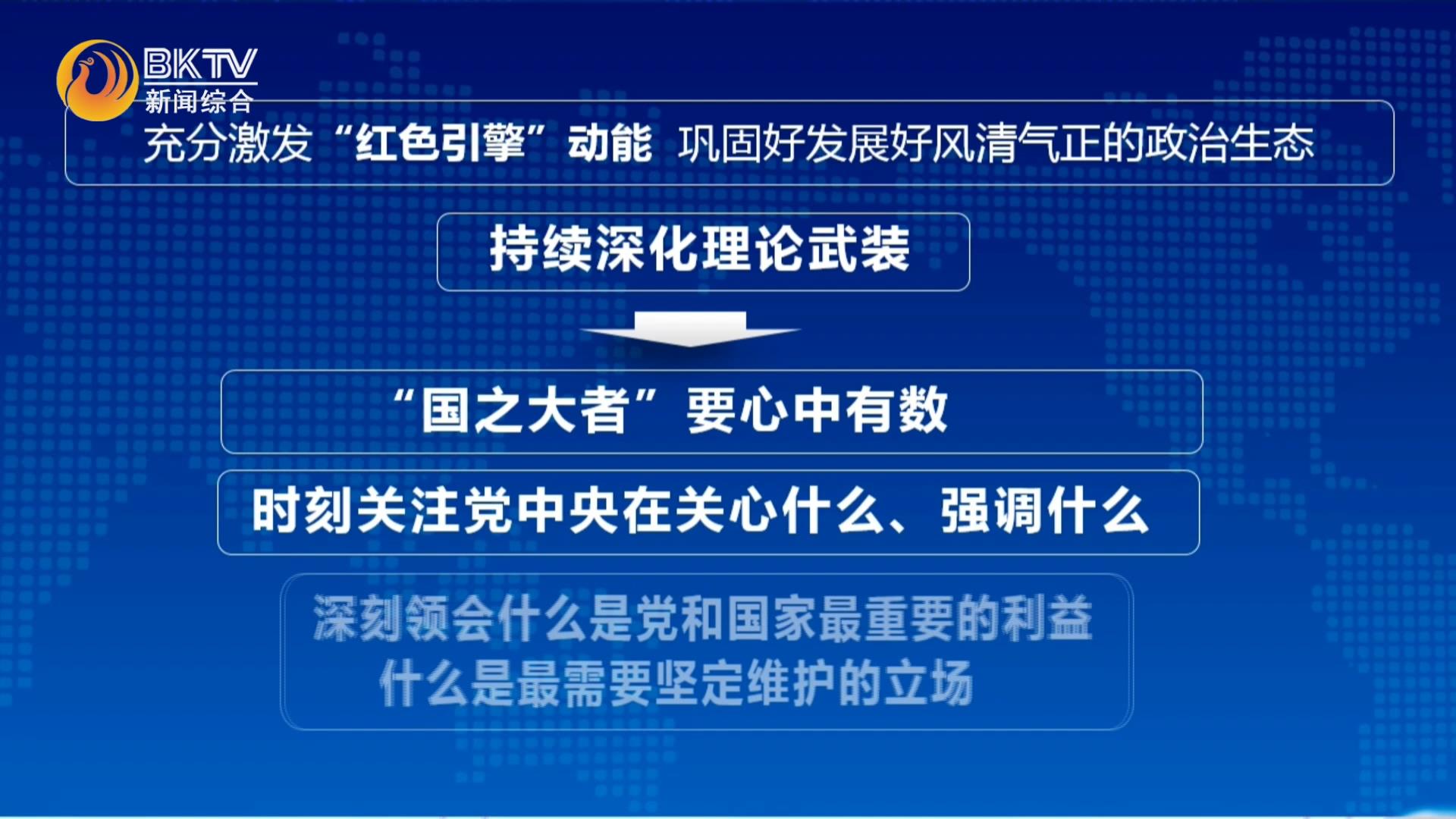 BKTV
新闻综合

充分激发“红色引擎”动能 巩固好发展好风清气正的政治生态

持续深化理论武装

“国之大者”要心中有数

时刻关注党中央在关心什么、强调什么

深刻领会什么是党和国家最重要的利益
什么是最需要坚定维护的立场